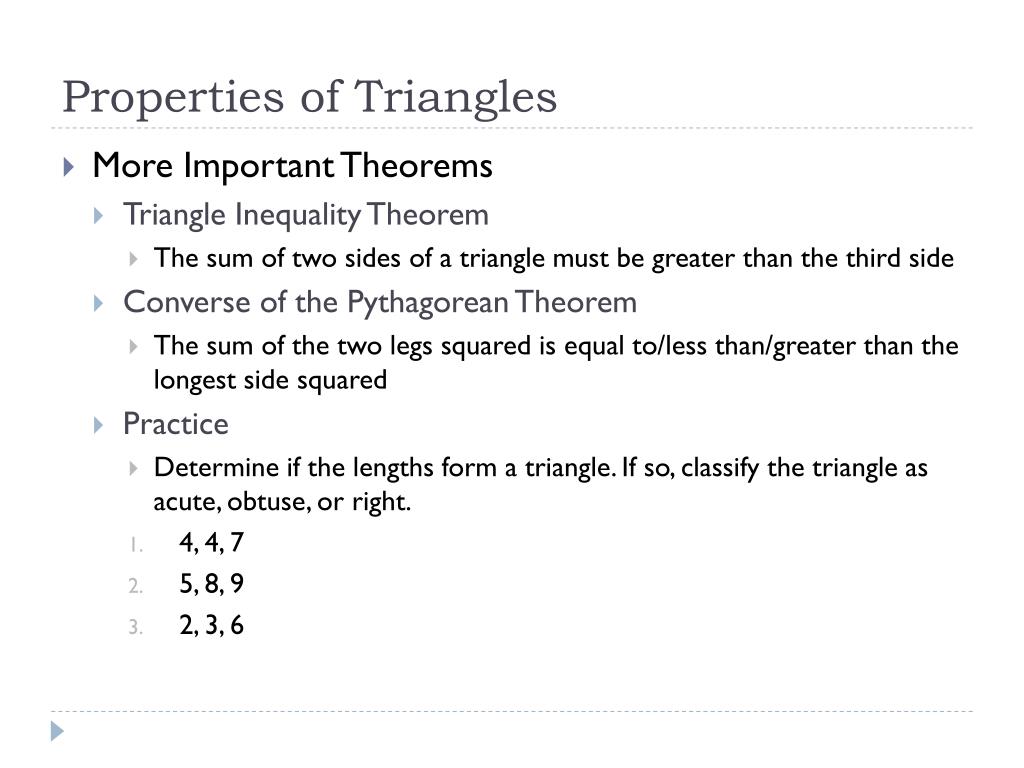 Properties of Triangles

More Important Theorems

Triangle Inequality Theorem

The sum of two sides of a triangle must be greater than the third side

Converse of the Pythagorean Theorem

The sum of the two legs squared is equal to/less than/greater than the longest side squared

Practice

Determine if the lengths form a triangle. If so, classify the triangle as acute, obtuse, or right.

1. 4, 4, 7
2. 5, 8, 9
3. 2, 3, 6